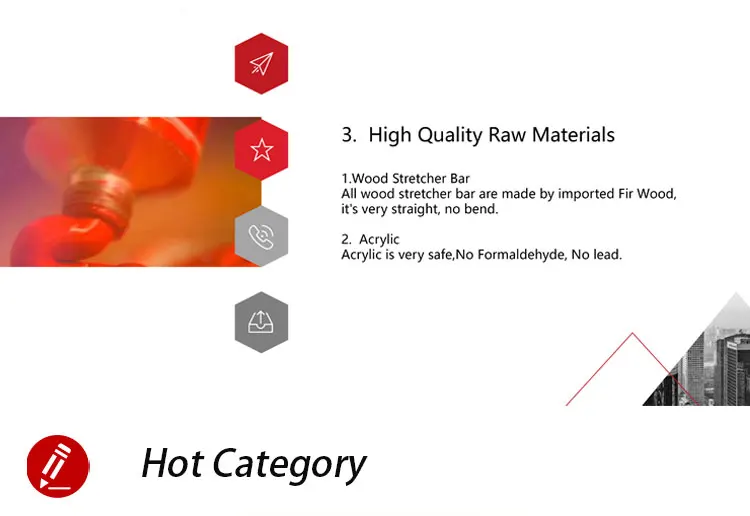 3. High Quality Raw Materials

1.Wood Stretcher Bar
All wood stretcher bar are made by imported Fir Wood, it's very straight, no bend.

2. Acrylic
Acrylic is very safe,No Formaldehyde, No lead.

Hot Category